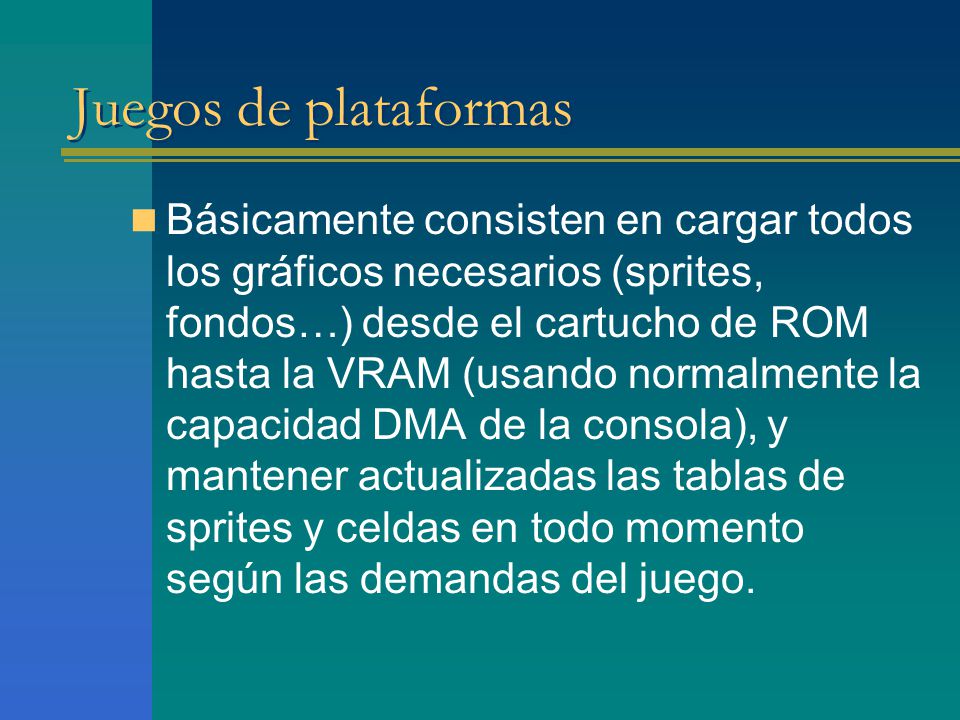 Juegos de plataformas

Básicamente consisten en cargar todos los gráficos necesarios (sprites, fondos…) desde el cartucho de ROM hasta la VRAM (usando normalmente la capacidad DMA de la consola), y mantener actualizadas las tablas de sprites y celdas en todo momento según las demandas del juego.